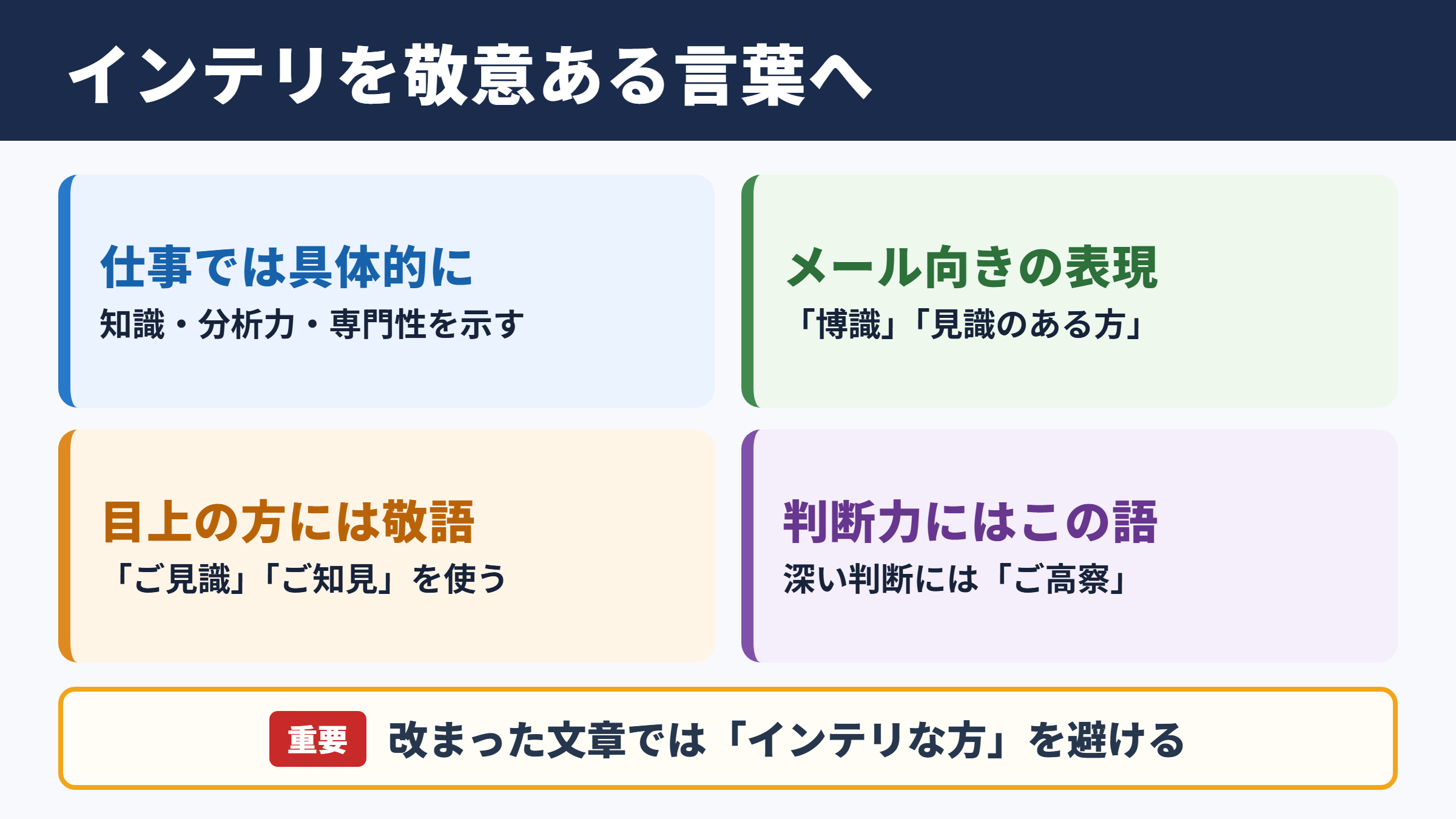 インテリを敬意ある言葉へ

仕事では具体的に
知識・分析力・専門性を示す

メール向きの表現
「博識」「見識のある方」

目上の方には敬語
「ご見識」「ご知見」を使う

判断力にはこの語
深い判断には「ご高察」

重要 改まった文章では「インテリな方」を避ける